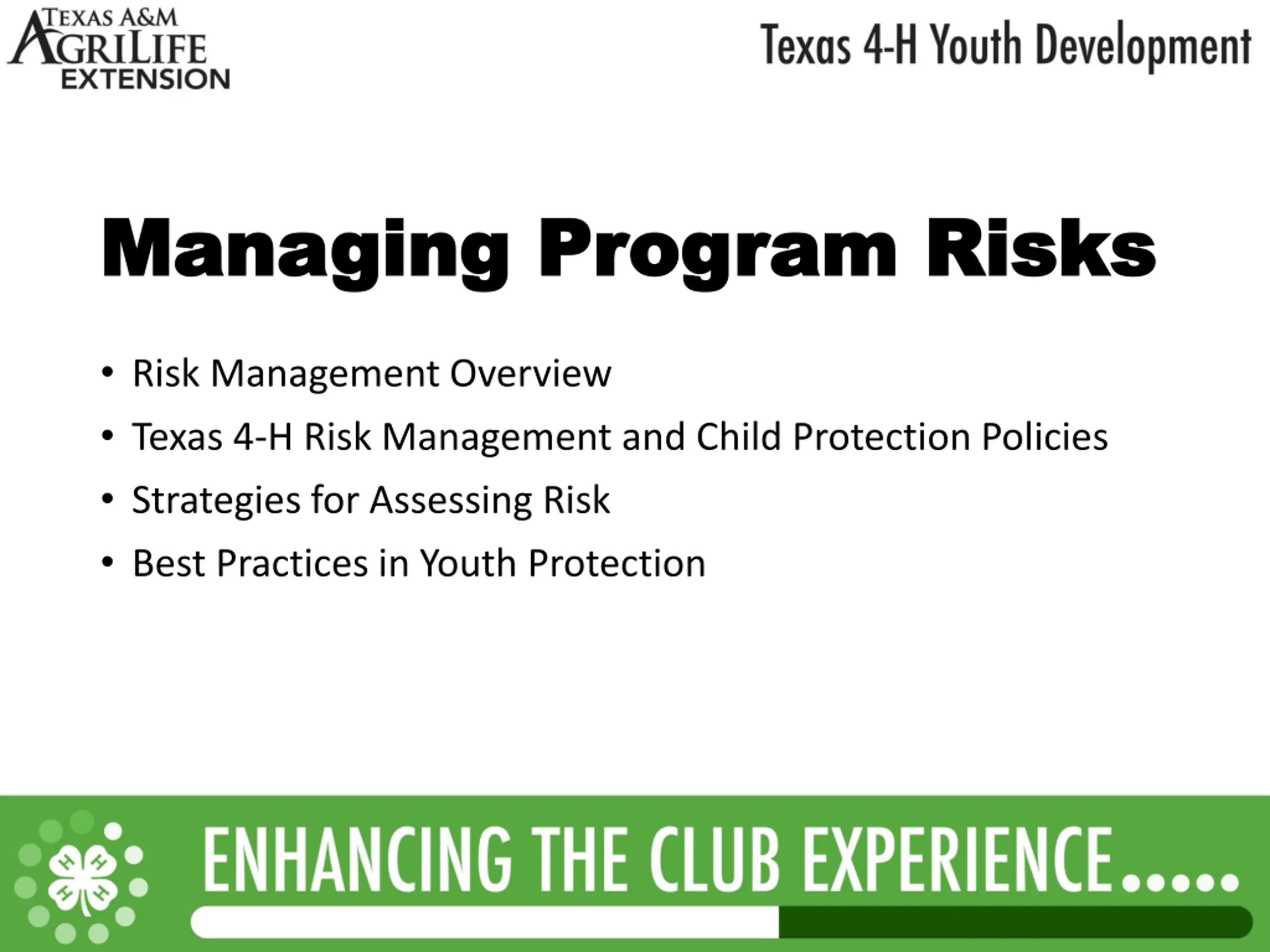 TEXAS A&M AGRILIFE EXTENSION

Texas 4-H Youth Development

Managing Program Risks

• Risk Management Overview
• Texas 4-H Risk Management and Child Protection Policies
• Strategies for Assessing Risk
• Best Practices in Youth Protection

H H H H

ENHANCING THE CLUB EXPERIENCE.....